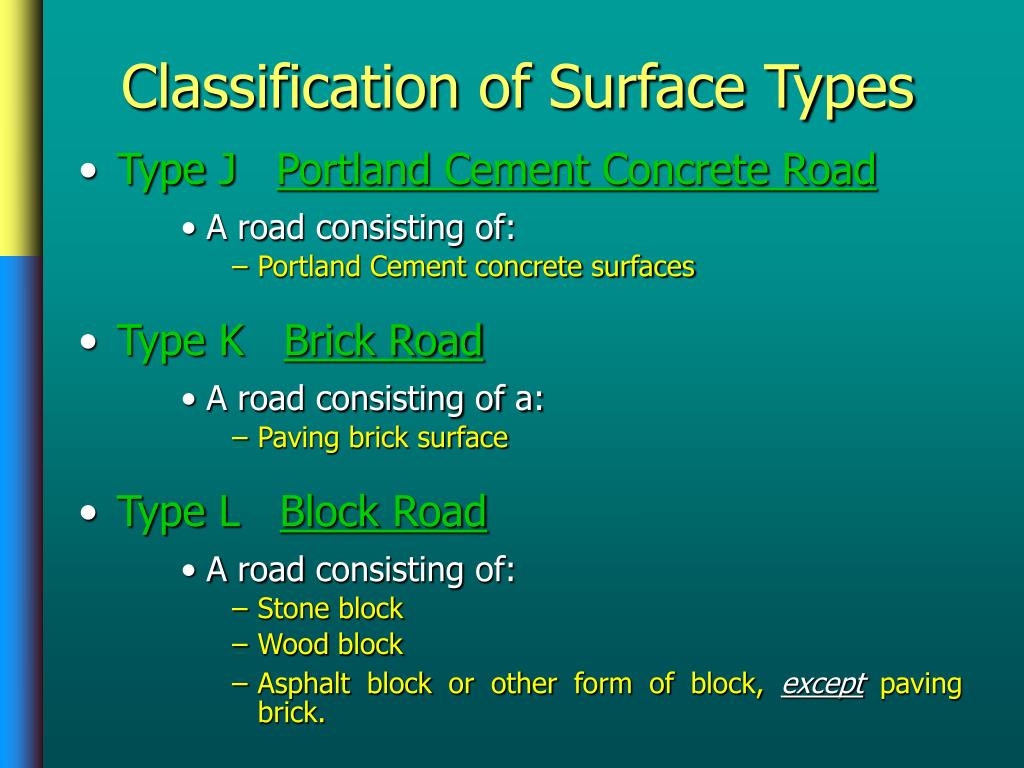 Classification of Surface Types

• Type J Portland Cement Concrete Road
  • A road consisting of:
    – Portland Cement concrete surfaces

• Type K Brick Road
  • A road consisting of a:
    – Paving brick surface

• Type L Block Road
  • A road consisting of:
    – Stone block
    – Wood block
    – Asphalt block or other form of block, except paving brick.